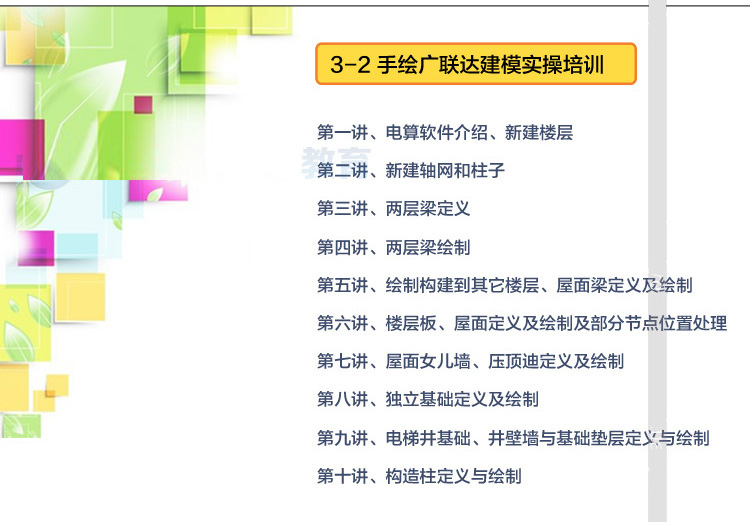 3-2 手绘广联达建模实操培训

第一讲、电算软件介绍、新建楼层

教育

第二讲、新建轴网和柱子

第三讲、两层梁定义

第四讲、两层梁绘制

第五讲、绘制构建到其它楼层、屋面梁定义及绘制

第六讲、楼层板、屋面定义及绘制及部分节点位置处理

第七讲、屋面女儿墙、压顶迪定义及绘制

第八讲、独立基础定义及绘制

第九讲、电梯井基础、井壁墙与基础垫层定义与绘制

第十讲、构造柱定义与绘制